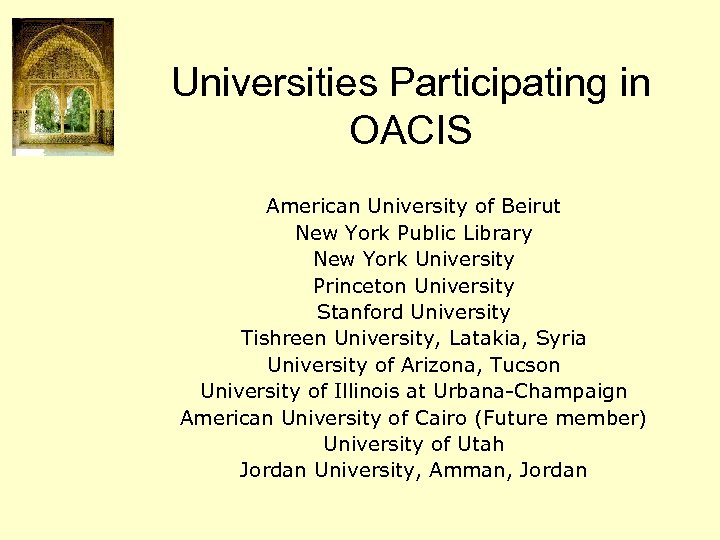 Universities Participating in OACIS

American University of Beirut
New York Public Library
New York University
Princeton University
Stanford University
Tishreen University, Latakia, Syria
University of Arizona, Tucson
University of Illinois at Urbana-Champaign
American University of Cairo (Future member)
University of Utah
Jordan University, Amman, Jordan